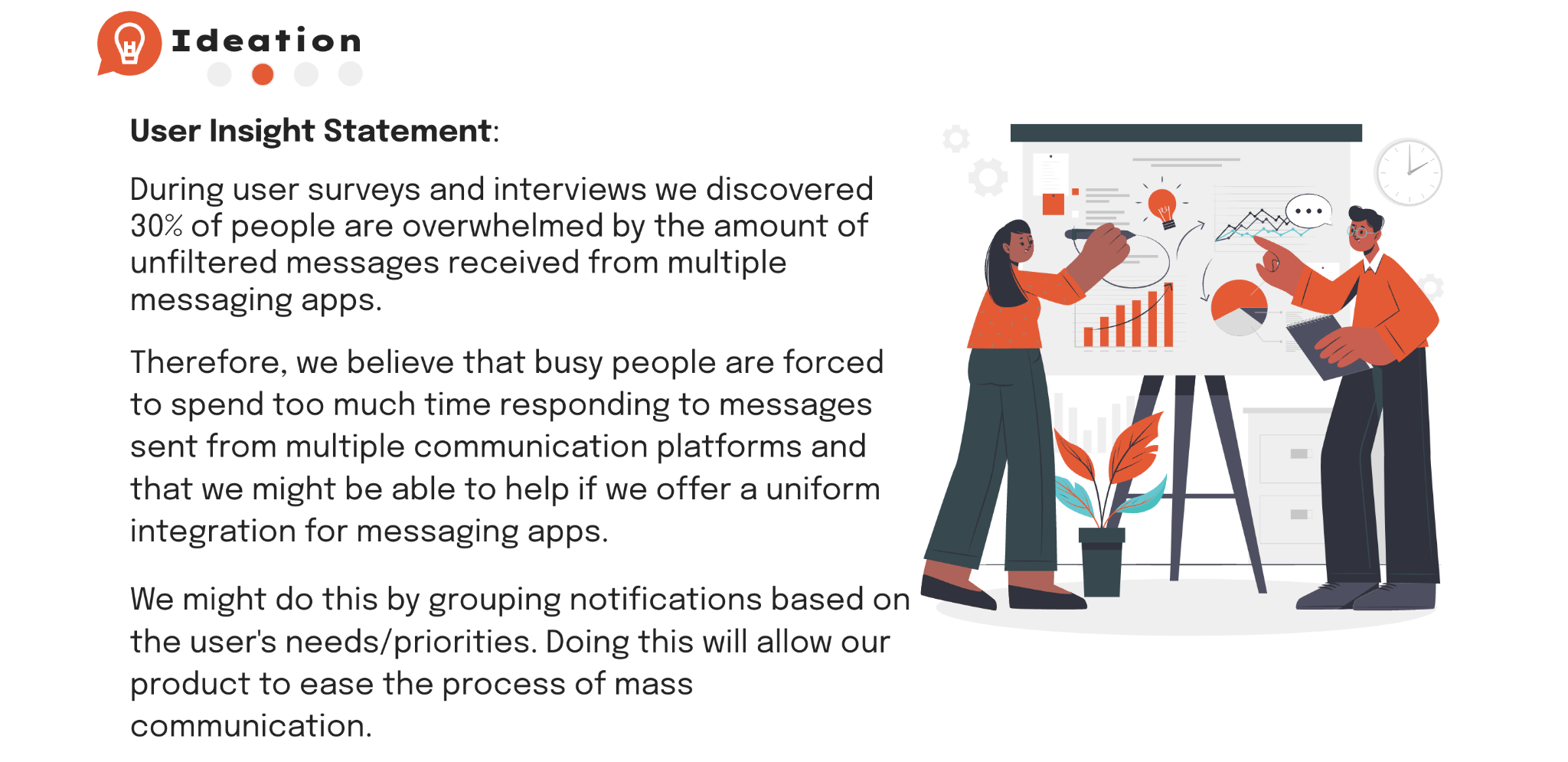 Ideation

User Insight Statement:

During user surveys and interviews we discovered 30% of people are overwhelmed by the amount of unfiltered messages received from multiple messaging apps.

Therefore, we believe that busy people are forced to spend too much time responding to messages sent from multiple communication platforms and that we might be able to help if we offer a uniform integration for messaging apps.

We might do this by grouping notifications based on the user's needs/priorities. Doing this will allow our product to ease the process of mass communication.